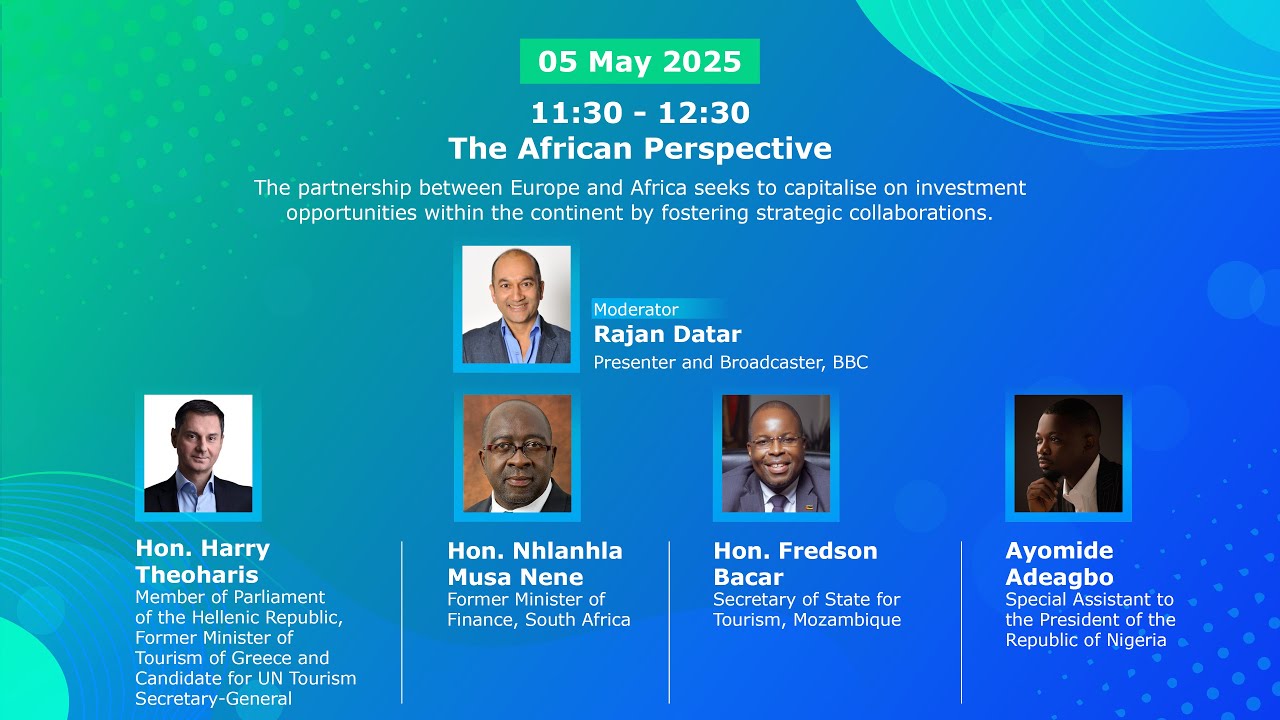 05 May 2025

11:30 - 12:30
The African Perspective

The partnership between Europe and Africa seeks to capitalise on investment opportunities within the continent by fostering strategic collaborations.

Moderator
Rajan Datar
Presenter and Broadcaster, BBC

Hon. Harry Theoharis
Member of Parliament of the Hellenic Republic, Former Minister of Tourism of Greece and Candidate for UN Tourism Secretary-General

Hon. Nhlanhla Musa Nene
Former Minister of Finance, South Africa

Hon. Fredson Bacar
Secretary of State for Tourism, Mozambique

Ayomide Adeagbo
Special Assistant to the President of the Republic of Nigeria